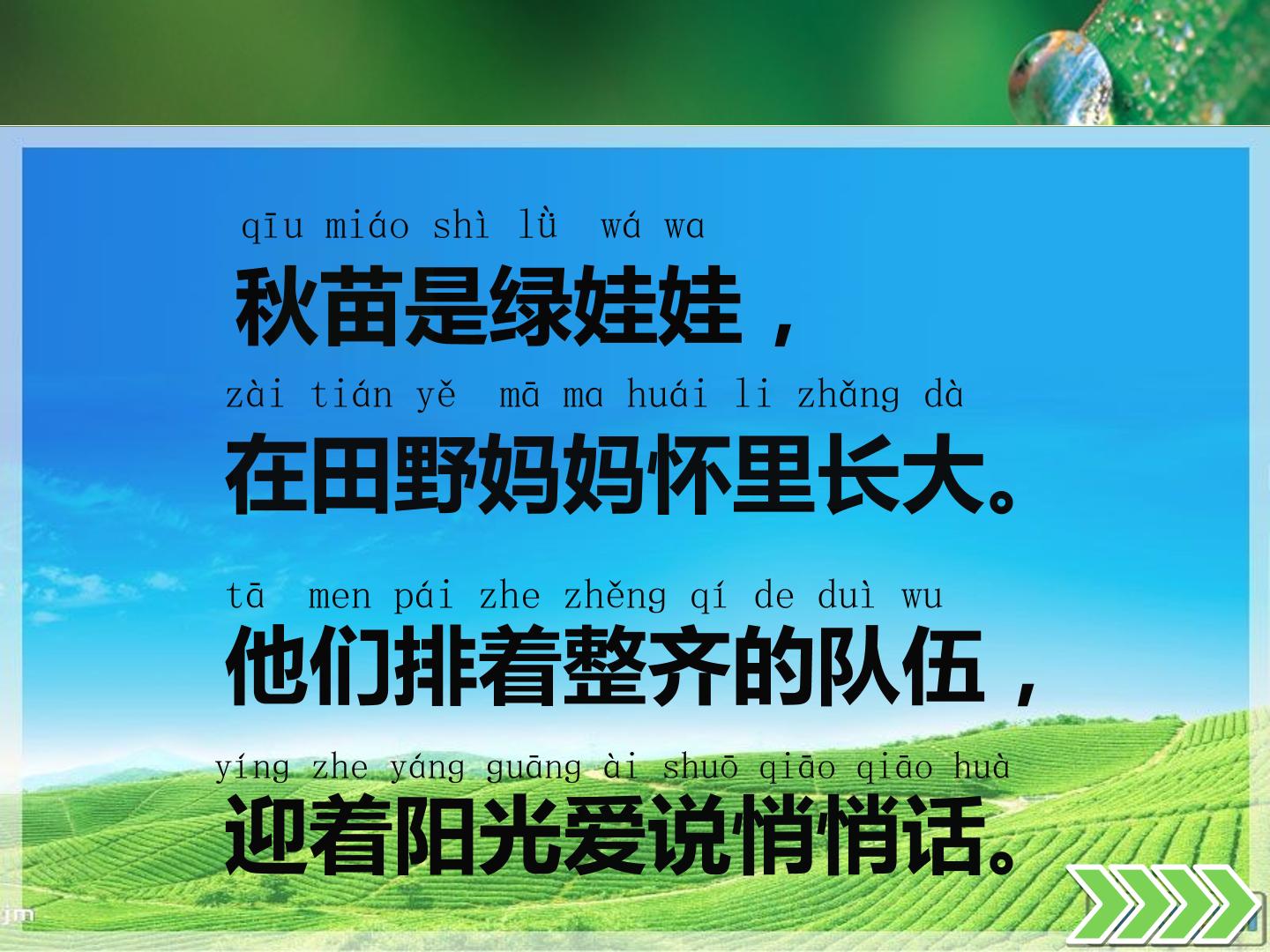 qīu miáo shì lǜ wá wa
秋苗是绿娃娃，

zài tián yě mā ma huái li zhǎng dà
在田野妈妈怀里长大。

tā men pái zhe zhěng qí de duì wu
他们排着整齐的队伍，

yíng zhe yáng guāng ài shuō qiāo qiāo huà
迎着阳光爱说悄悄话。